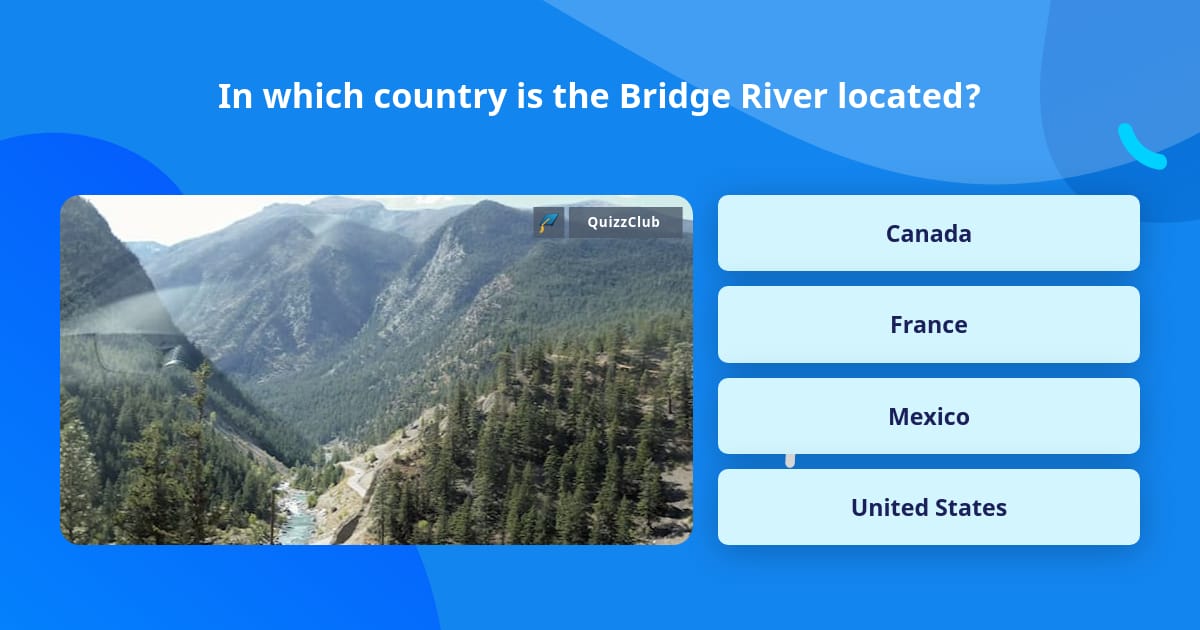 In which country is the Bridge River located?

QuizzClub

Canada

France

Mexico

United States